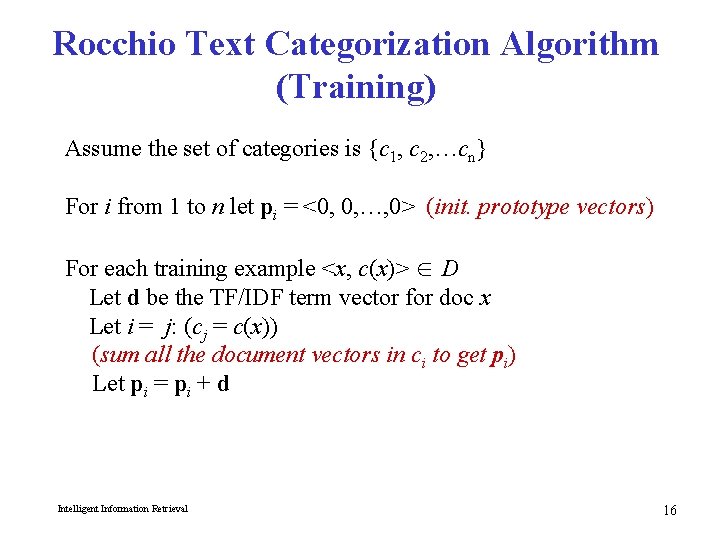 Rocchio Text Categorization Algorithm (Training)

Assume the set of categories is $\{c_1, c_2, \ldots c_n\}$

For $i$ from 1 to $n$ let $\mathbf{p}_i = <0, 0, \ldots, 0>$ (init. prototype vectors)

For each training example $<x, c(x)> \in D$
Let $\mathbf{d}$ be the TF/IDF term vector for doc $x$
Let $i = j$: $(c_j = c(x))$
(sum all the document vectors in $c_i$ to get $\mathbf{p}_i$)
Let $\mathbf{p}_i = \mathbf{p}_i + \mathbf{d}$

Intelligent Information Retrieval

16